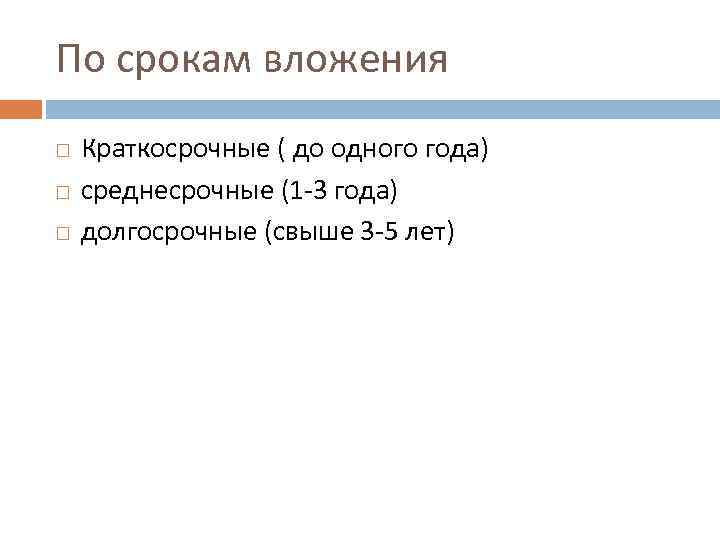 По срокам вложения

Краткосрочные ( до одного года)

среднесрочные (1-3 года)

долгосрочные (свыше 3-5 лет)